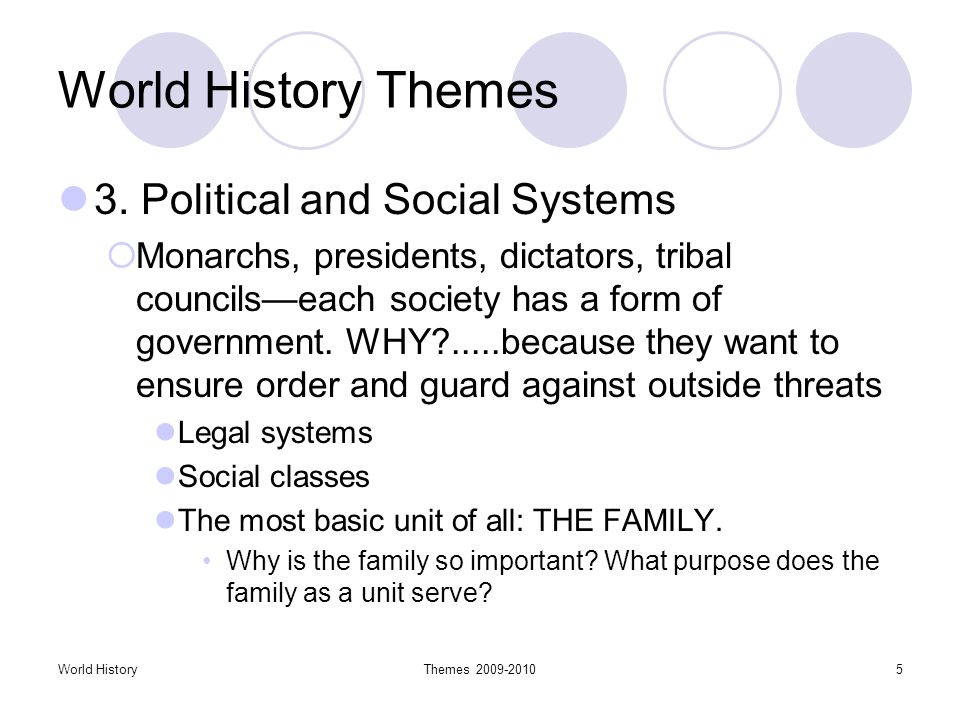 World History Themes

3. Political and Social Systems

Monarchs, presidents, dictators, tribal councils—each society has a form of government. WHY?.....because they want to ensure order and guard against outside threats

Legal systems

Social classes

The most basic unit of all: THE FAMILY.

Why is the family so important? What purpose does the family as a unit serve?

World History

Themes 2009-2010

5